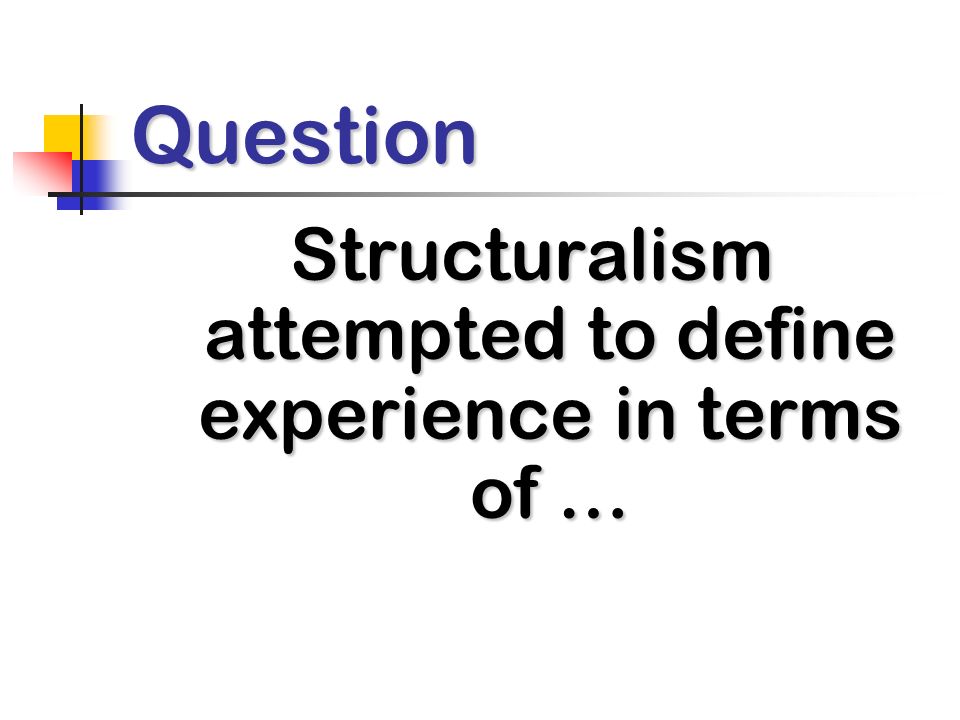 Question

Structuralism attempted to define experience in terms of …